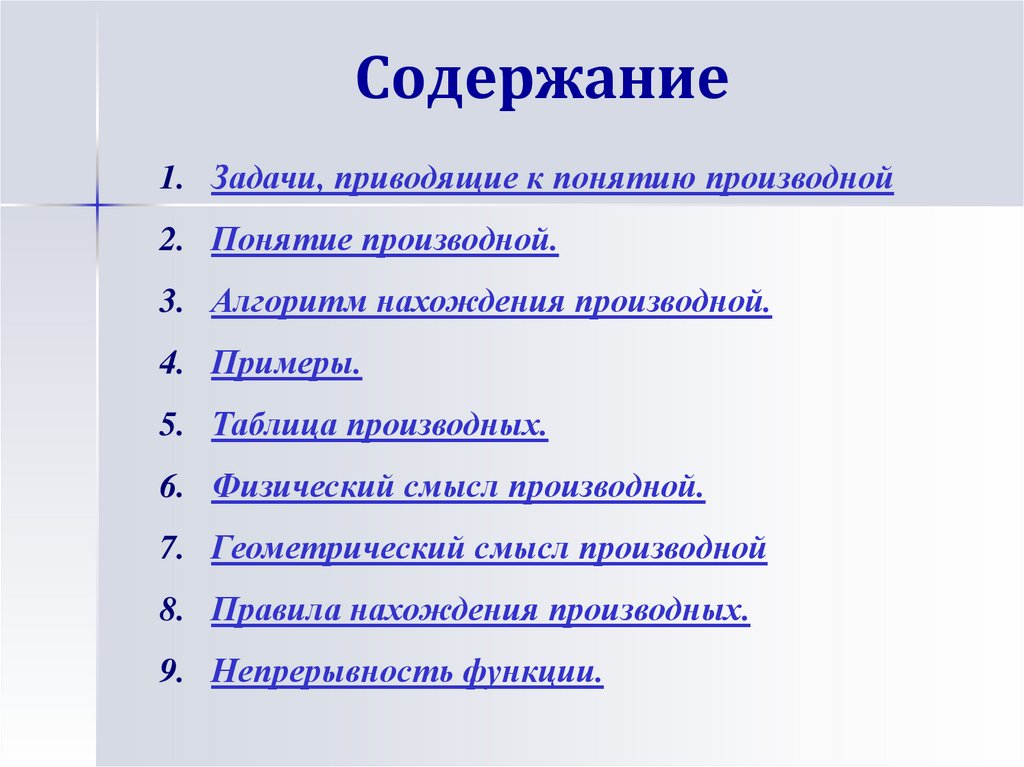 Содержание

1. Задачи, приводящие к понятию производной
2. Понятие производной.
3. Алгоритм нахождения производной.
4. Примеры.
5. Таблица производных.
6. Физический смысл производной.
7. Геометрический смысл производной
8. Правила нахождения производных.
9. Непрерывность функции.